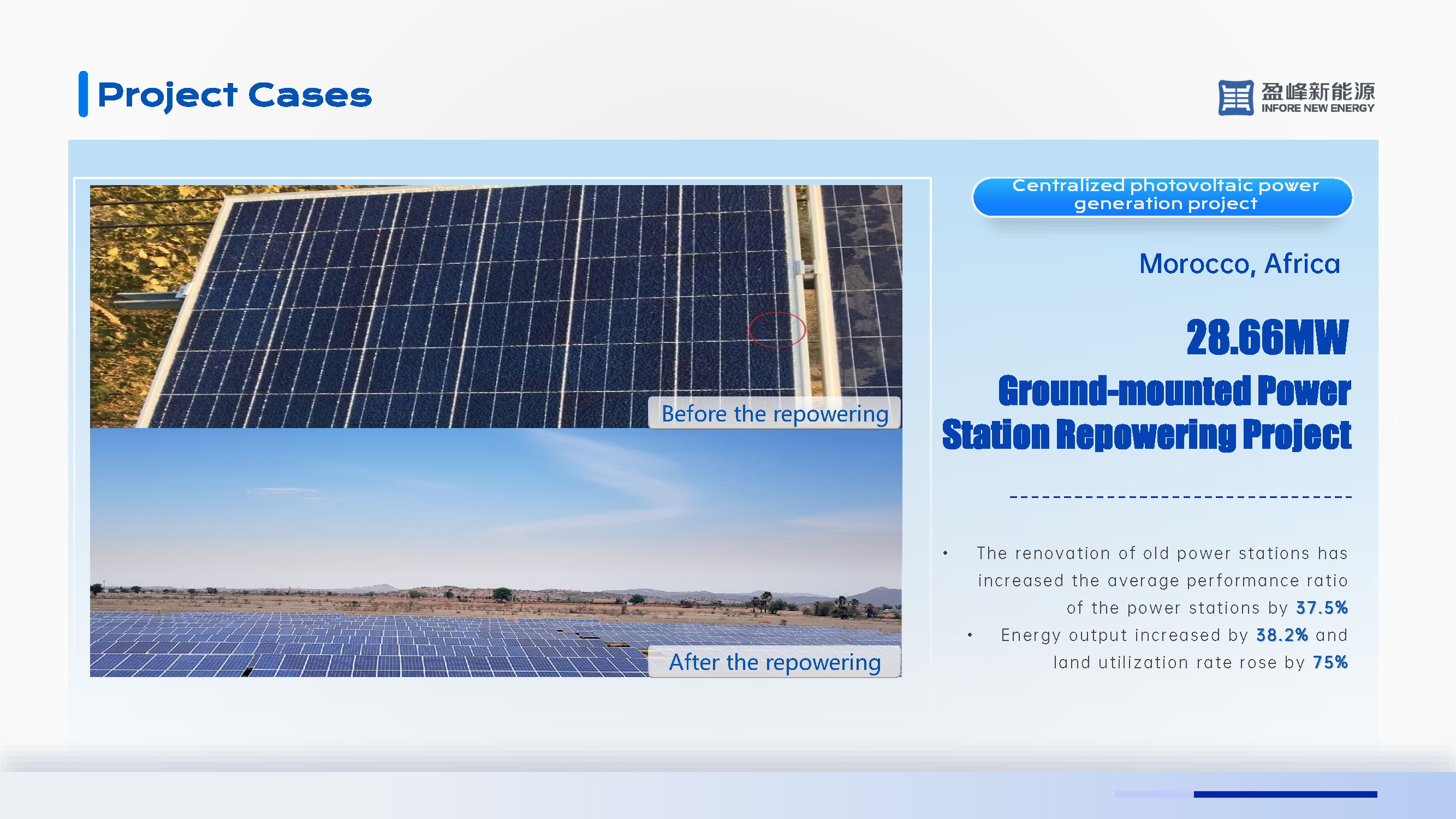 Project Cases

盈峰新能源
INFORE NEW ENERGY

Before the repowering

After the repowering

Centralized photovoltaic power generation project

Morocco, Africa

28.66MW

Ground-mounted Power Station Repowering Project

• The renovation of old power stations has increased the average performance ratio of the power stations by 37.5%

• Energy output increased by 38.2% and land utilization rate rose by 75%